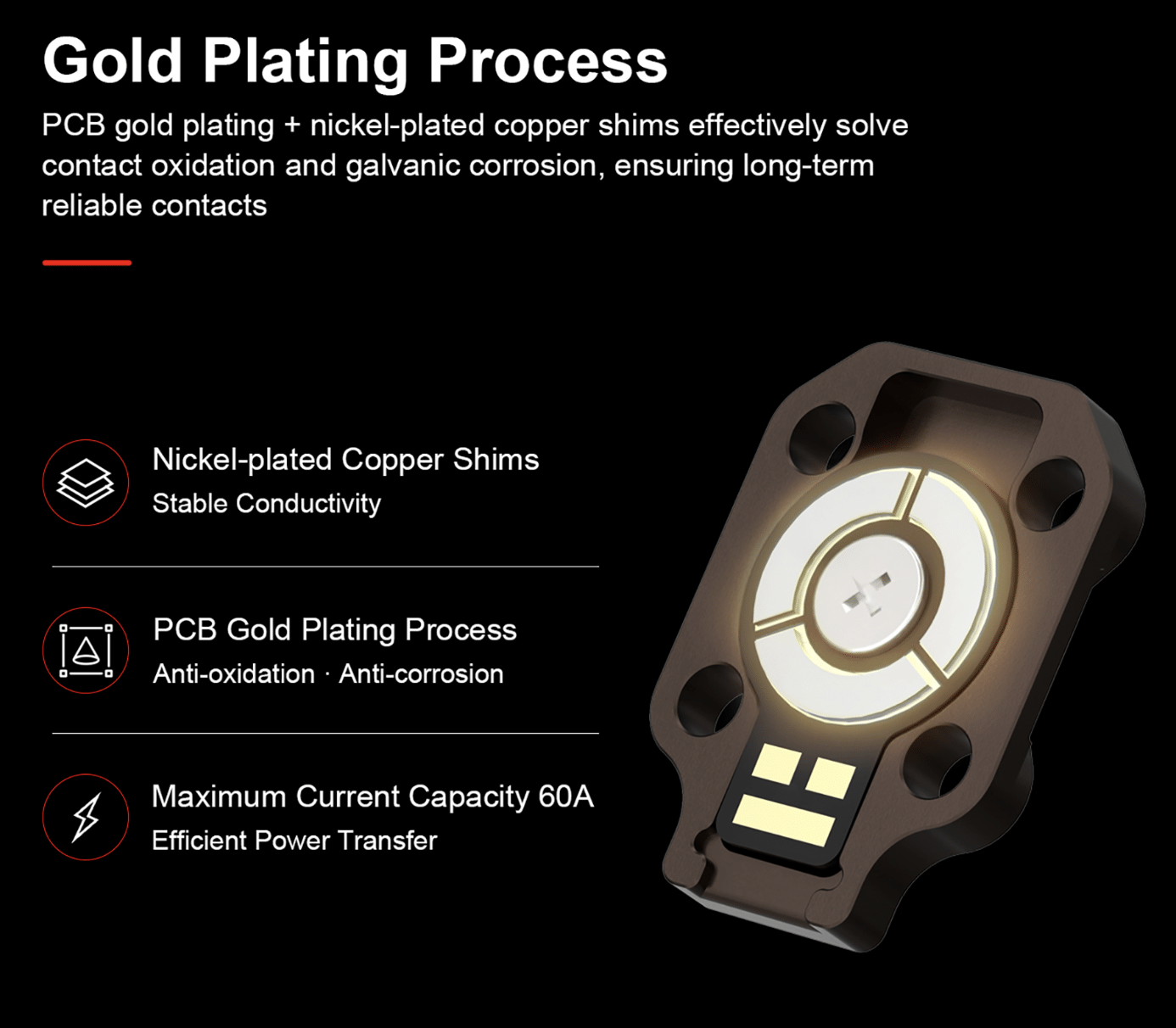 Gold Plating Process

PCB gold plating + nickel-plated copper shims effectively solve contact oxidation and galvanic corrosion, ensuring long-term reliable contacts

Nickel-plated Copper Shims
Stable Conductivity

PCB Gold Plating Process
Anti-oxidation · Anti-corrosion

Maximum Current Capacity 60A
Efficient Power Transfer